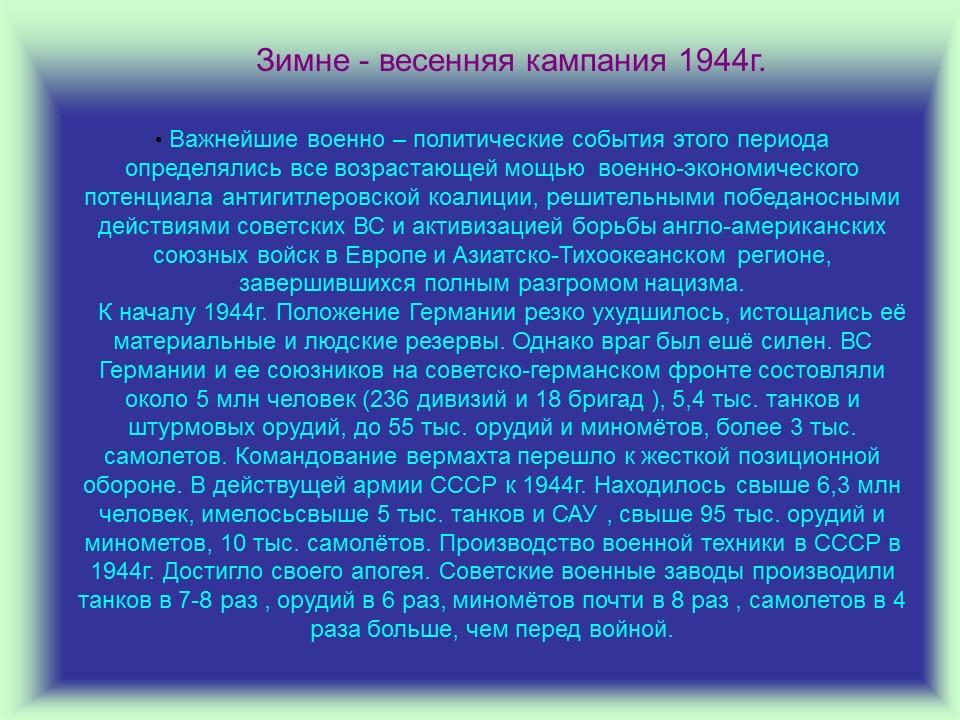 Зимне - весенняя кампания 1944г.

• Важнейшие военно – политические события этого периода определялись все возрастающей мощью военно-экономического потенциала антигитлеровской коалиции, решительными победаносными действиями советских ВС и активизацией борьбы англо-американских союзных войск в Европе и Азиатско-Тихоокеанском регионе, завершившихся полным разгромом нацизма.

К началу 1944г. Положение Германии резко ухудшилось, истощались её материальные и людские резервы. Однако враг был ешё силен. ВС Германии и ее союзников на советско-германском фронте состовляли около 5 млн человек (236 дивизий и 18 бригад ), 5,4 тыс. танков и штурмовых орудий, до 55 тыс. орудий и миномётов, более 3 тыс. самолетов. Командование вермахта перешло к жесткой позиционной обороне. В действущей армии СССР к 1944г. Находилось свыше 6,3 млн человек, имелосьсвыше 5 тыс. танков и САУ , свыше 95 тыс. орудий и минометов, 10 тыс. самолётов. Производство военной техники в СССР в 1944г. Достигло своего апогея. Советские военные заводы производили танков в 7-8 раз , орудий в 6 раз, миномётов почти в 8 раз , самолетов в 4 раза больше, чем перед войной.